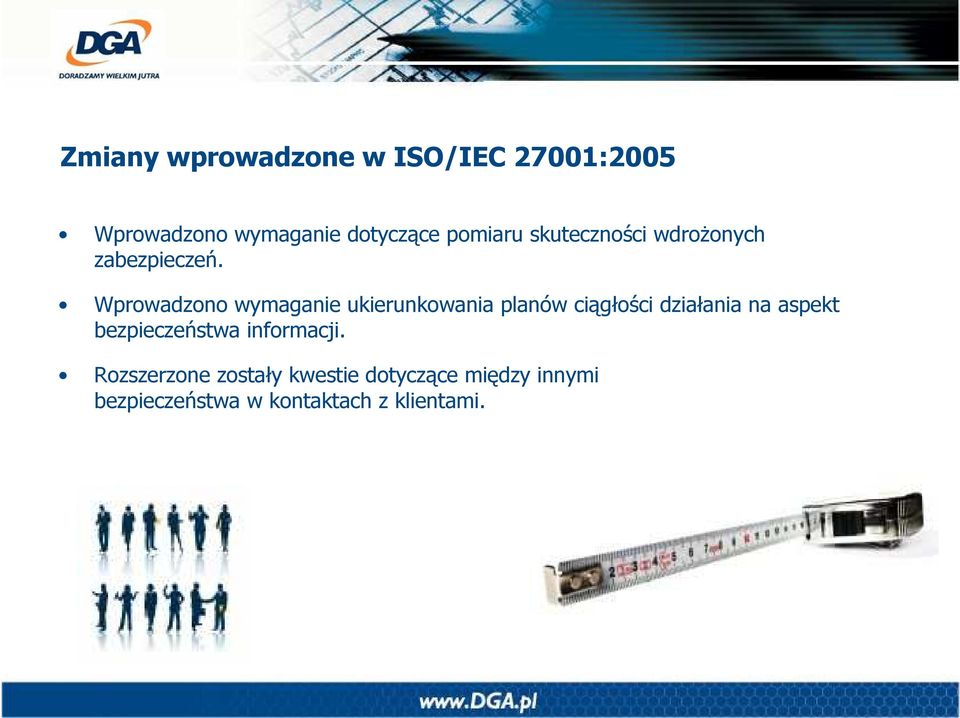 DGA
DORADZAMY WIELKIM JUTRA

Zmiany wprowadzone w ISO/IEC 27001:2005

• Wprowadzono wymaganie dotyczące pomiaru skuteczności wdrożonych zabezpieczeń.

• Wprowadzono wymaganie ukierunkowania planów ciągłości działania na aspekt bezpieczeństwa informacji.

• Rozszerzone zostały kwestie dotyczące między innymi bezpieczeństwa w kontaktach z klientami.

www.DGA.pl